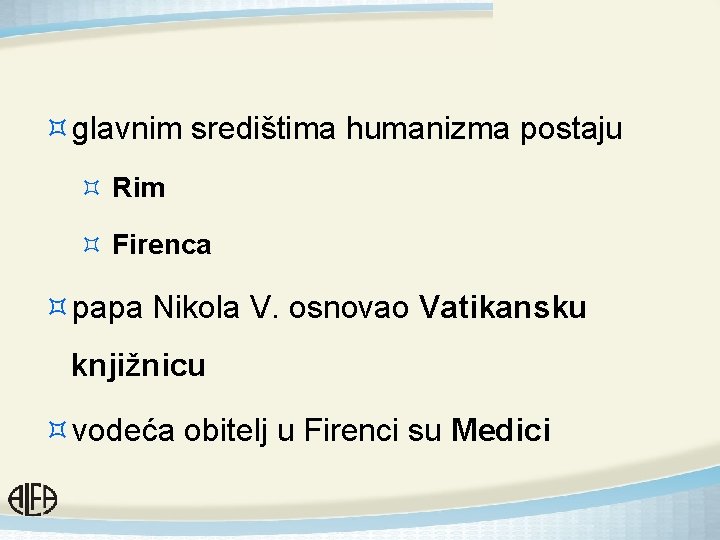 glavnim središtima humanizma postaju

Rim

Firenca

papa Nikola V. osnovao Vatikansku knjižnicu

vodeća obitelj u Firenci su Medici

ALFA